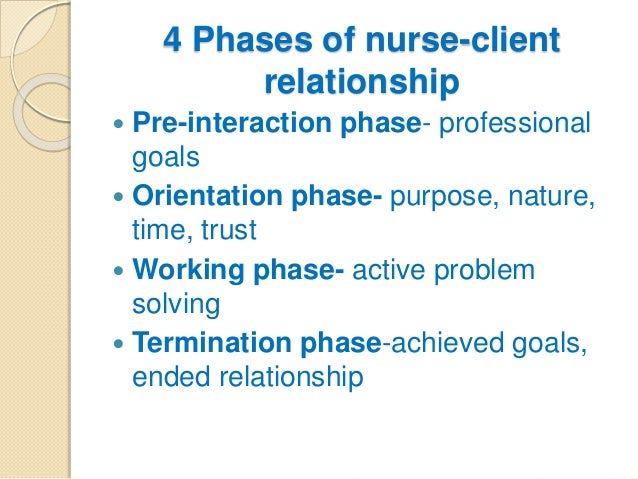 4 Phases of nurse-client relationship

- Pre-interaction phase- professional goals
- Orientation phase- purpose, nature, time, trust
- Working phase- active problem solving
- Termination phase-achieved goals, ended relationship